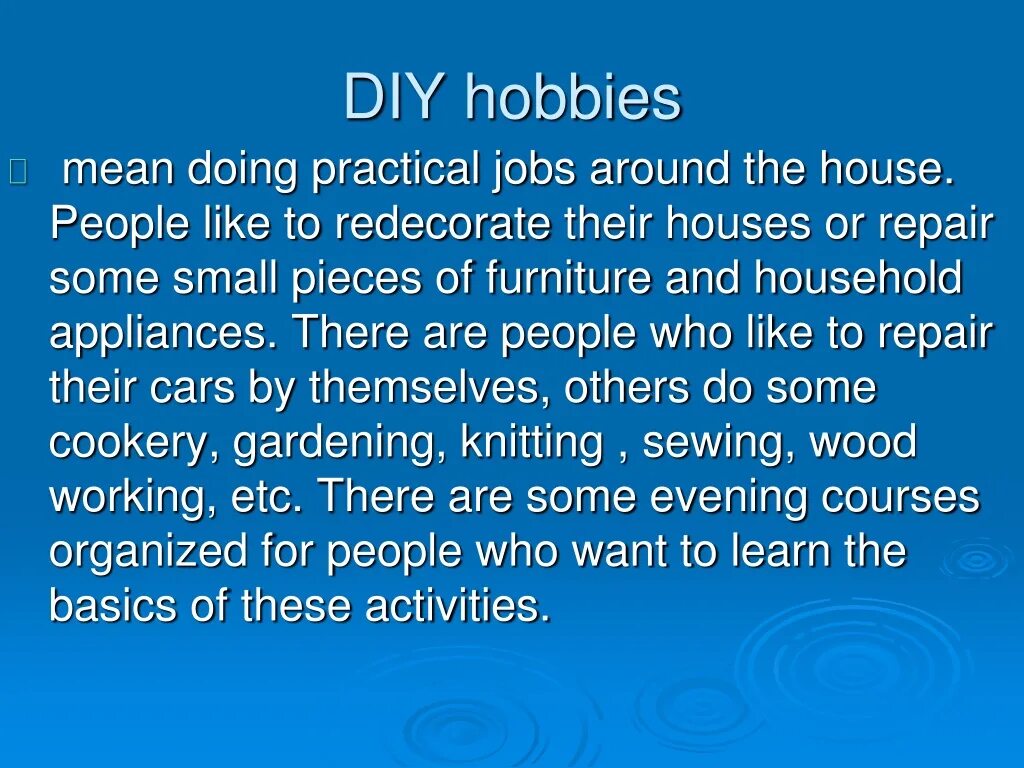 DIY hobbies

mean doing practical jobs around the house. People like to redecorate their houses or repair some small pieces of furniture and household appliances. There are people who like to repair their cars by themselves, others do some cookery, gardening, knitting , sewing, wood working, etc. There are some evening courses organized for people who want to learn the basics of these activities.